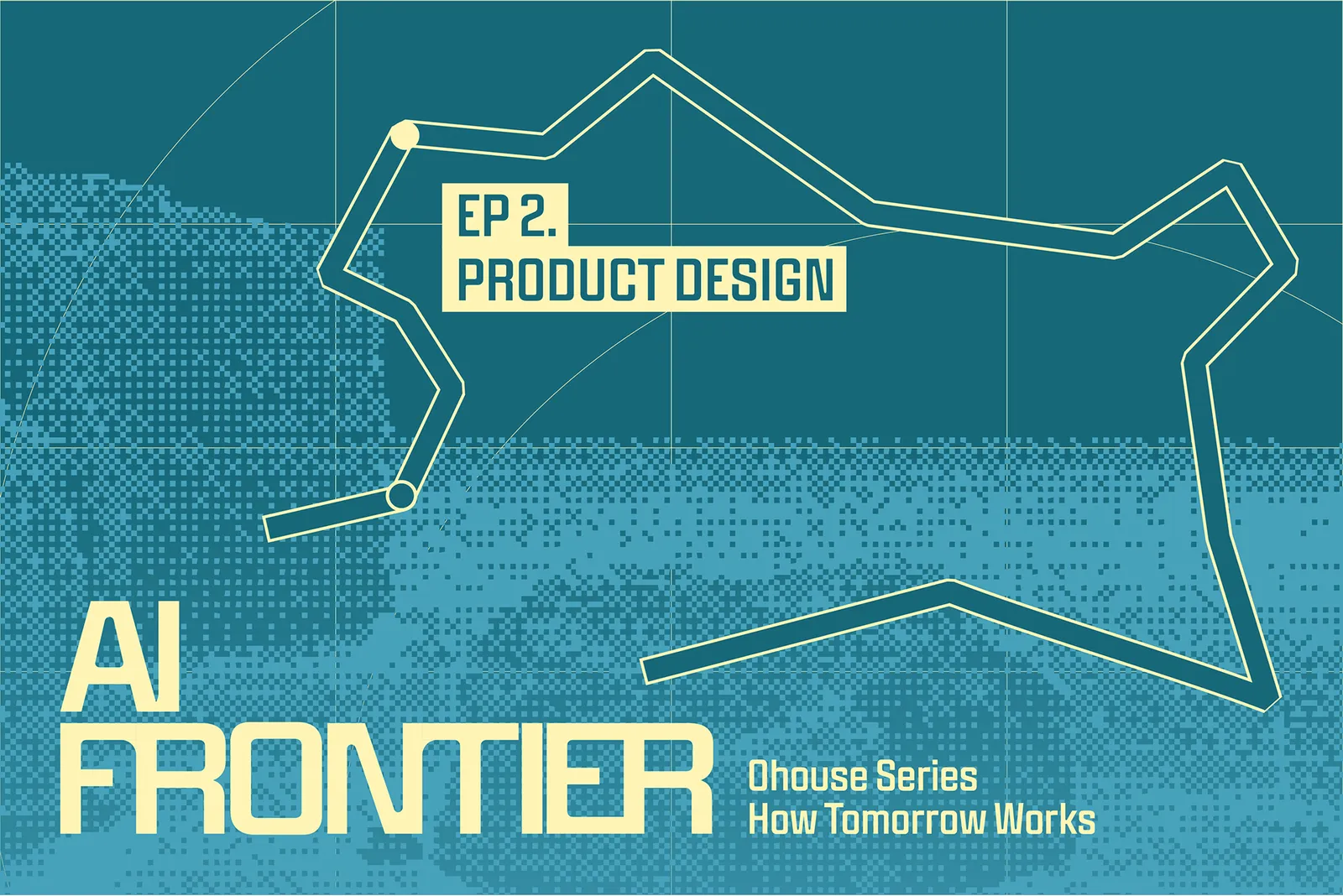 EP 2.
PRODUCT DESIGN

AI
FRONTIER

Ohouse Series
How Tomorrow Works